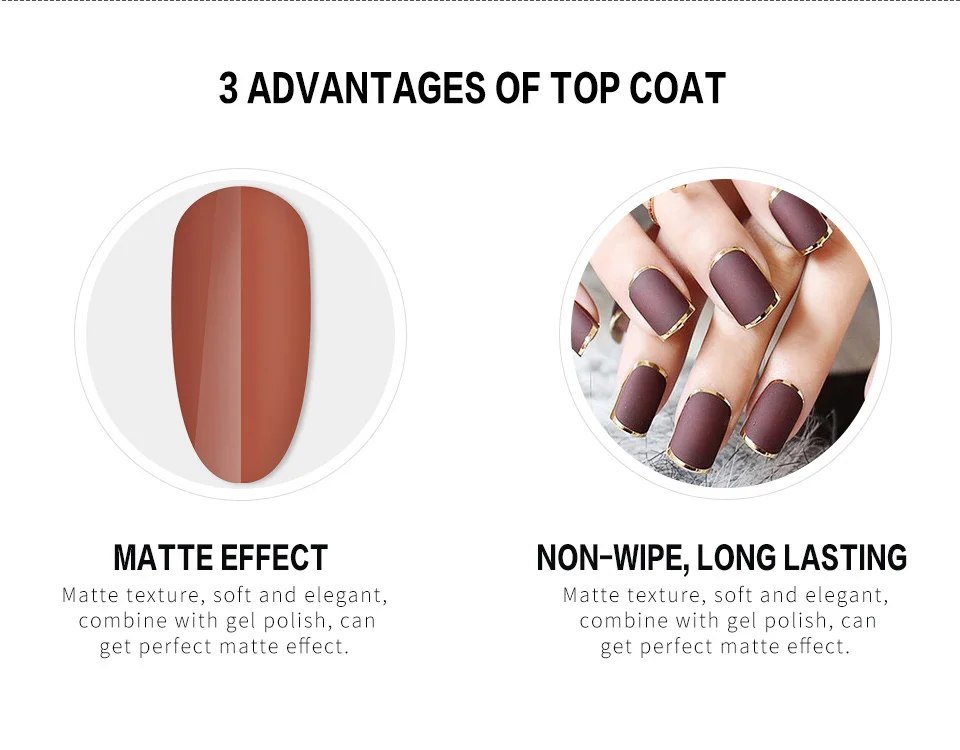 3 ADVANTAGES OF TOP COAT

MATTE EFFECT
Matte texture, soft and elegant, combine with gel polish, can get perfect matte effect.

NON-WIPE, LONG LASTING
Matte texture, soft and elegant, combine with gel polish, can get perfect matte effect.